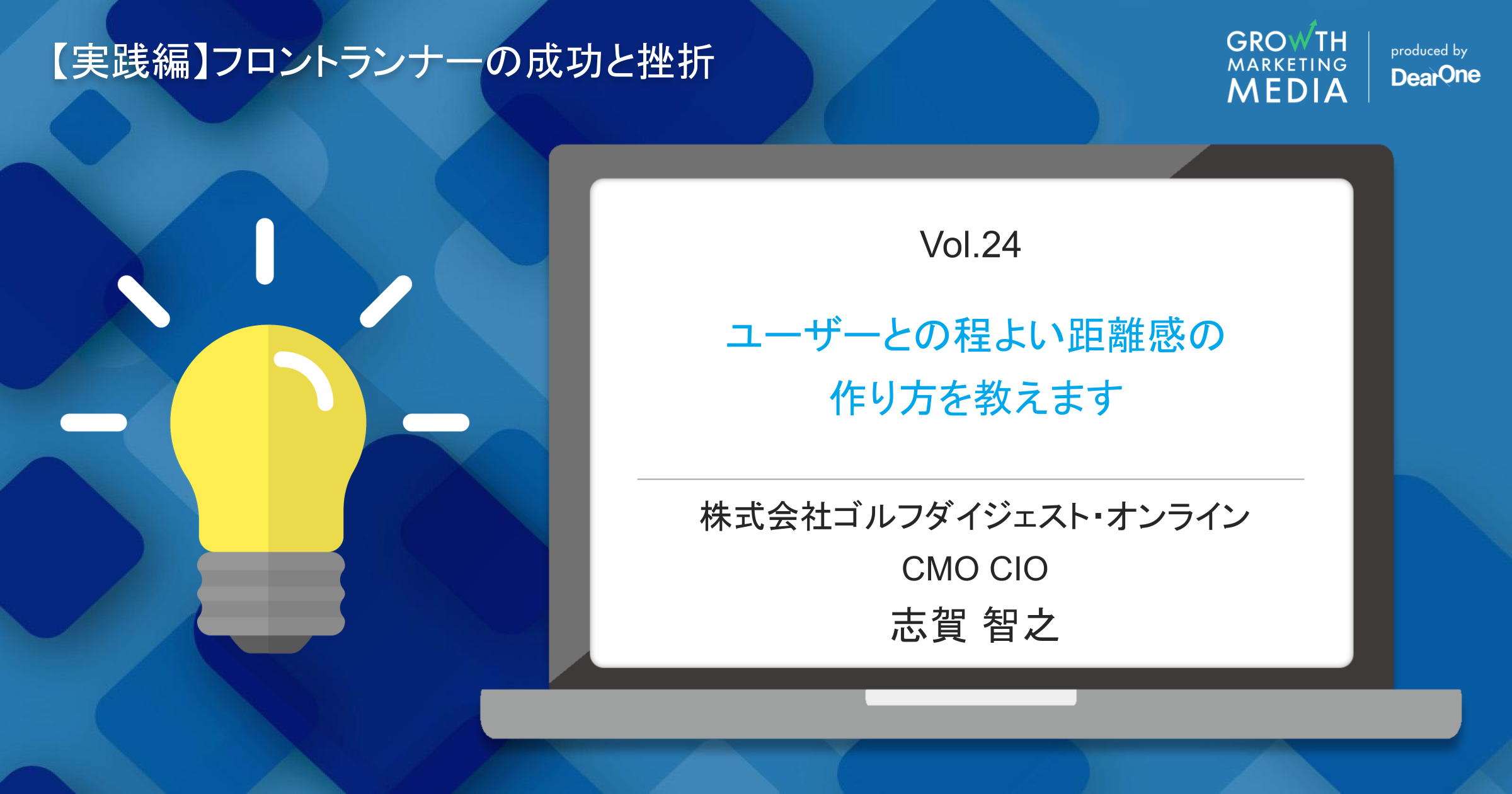 【実践編】フロントランナーの成功と挫折

GROWTH MARKETING MEDIA

produced by DearOne

Vol.24

ユーザーとの程よい距離感の作り方を教えます

株式会社ゴルフダイジェスト・オンライン
CMO CIO
志賀 智之